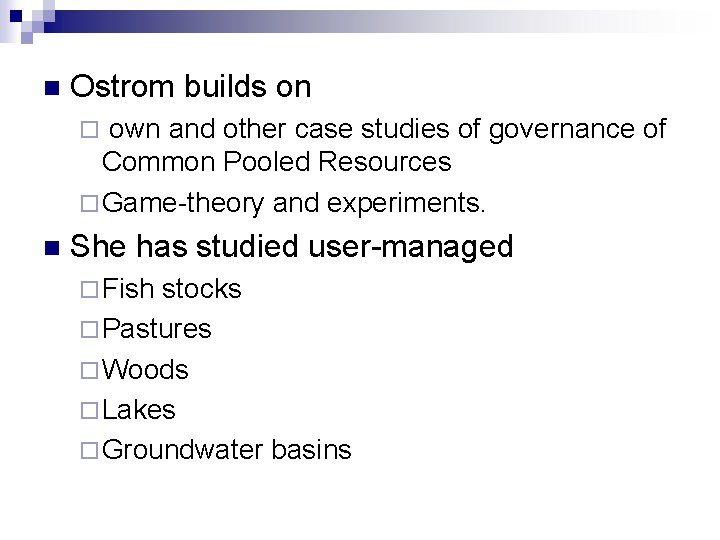 Ostrom builds on

own and other case studies of governance of Common Pooled Resources

Game-theory and experiments.

She has studied user-managed

Fish stocks

Pastures

Woods

Lakes

Groundwater basins